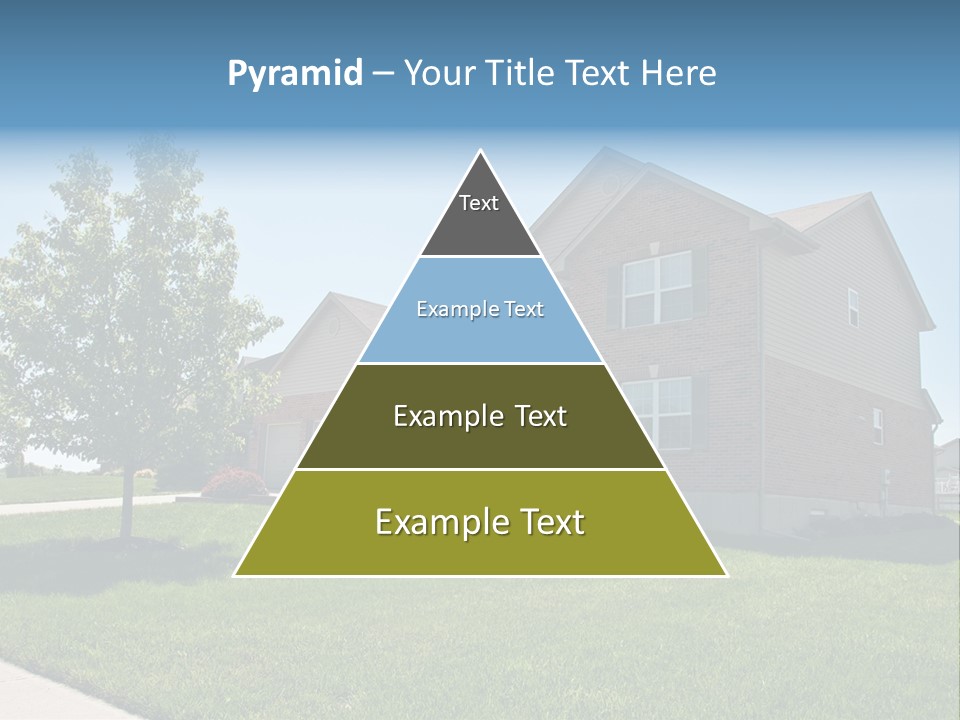 Pyramid – Your Title Text Here

Text

Example Text

Example Text

Example Text